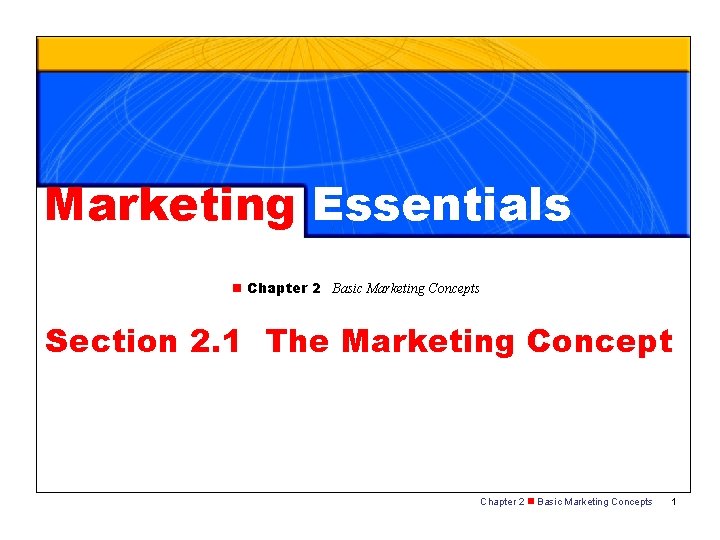 Marketing Essentials

Chapter 2 Basic Marketing Concepts

Section 2.1 The Marketing Concept

Chapter 2 Basic Marketing Concepts 1